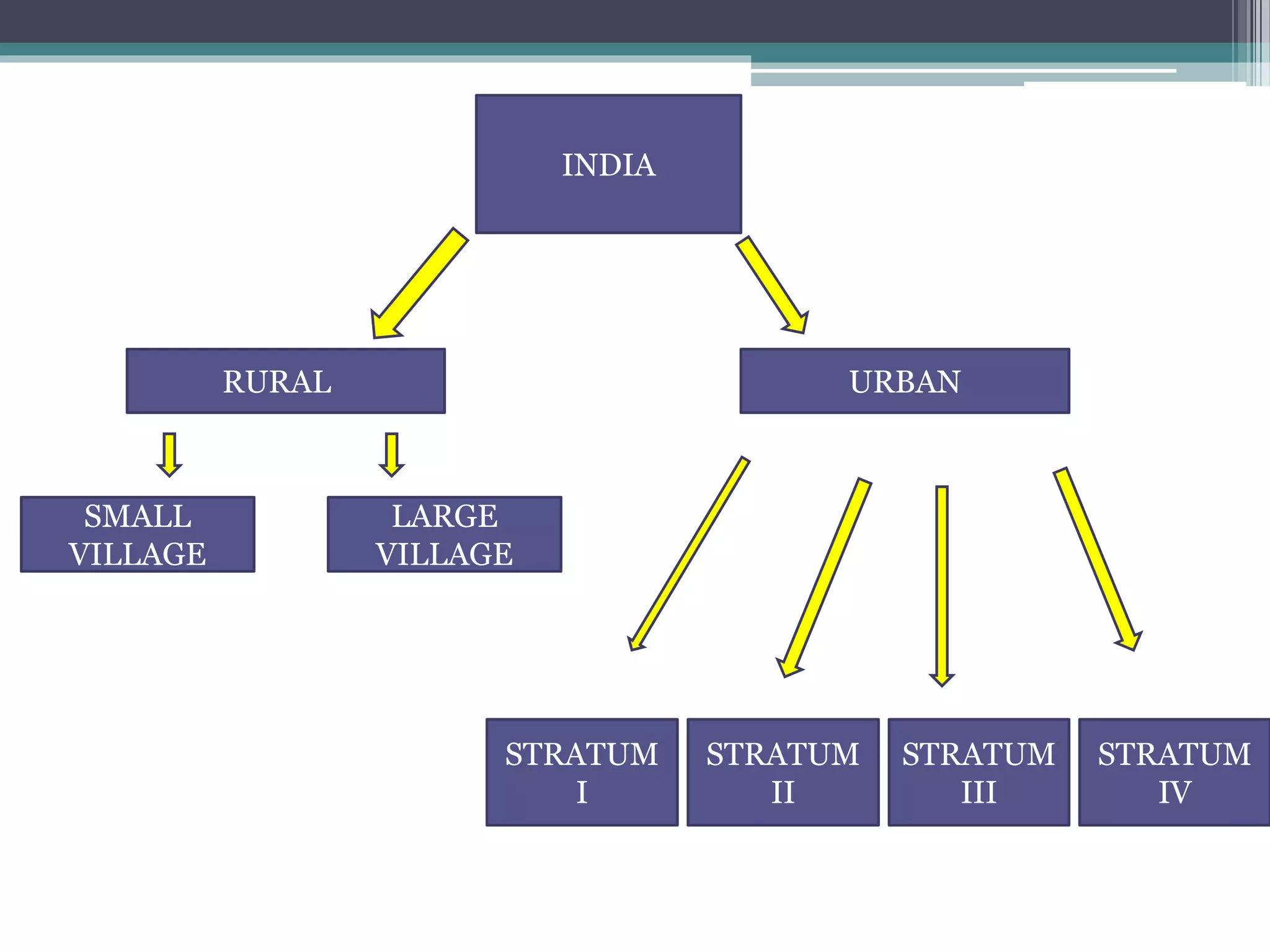 INDIA

RURAL

URBAN

SMALL VILLAGE

LARGE VILLAGE

STRATUM I

STRATUM II

STRATUM III

STRATUM IV